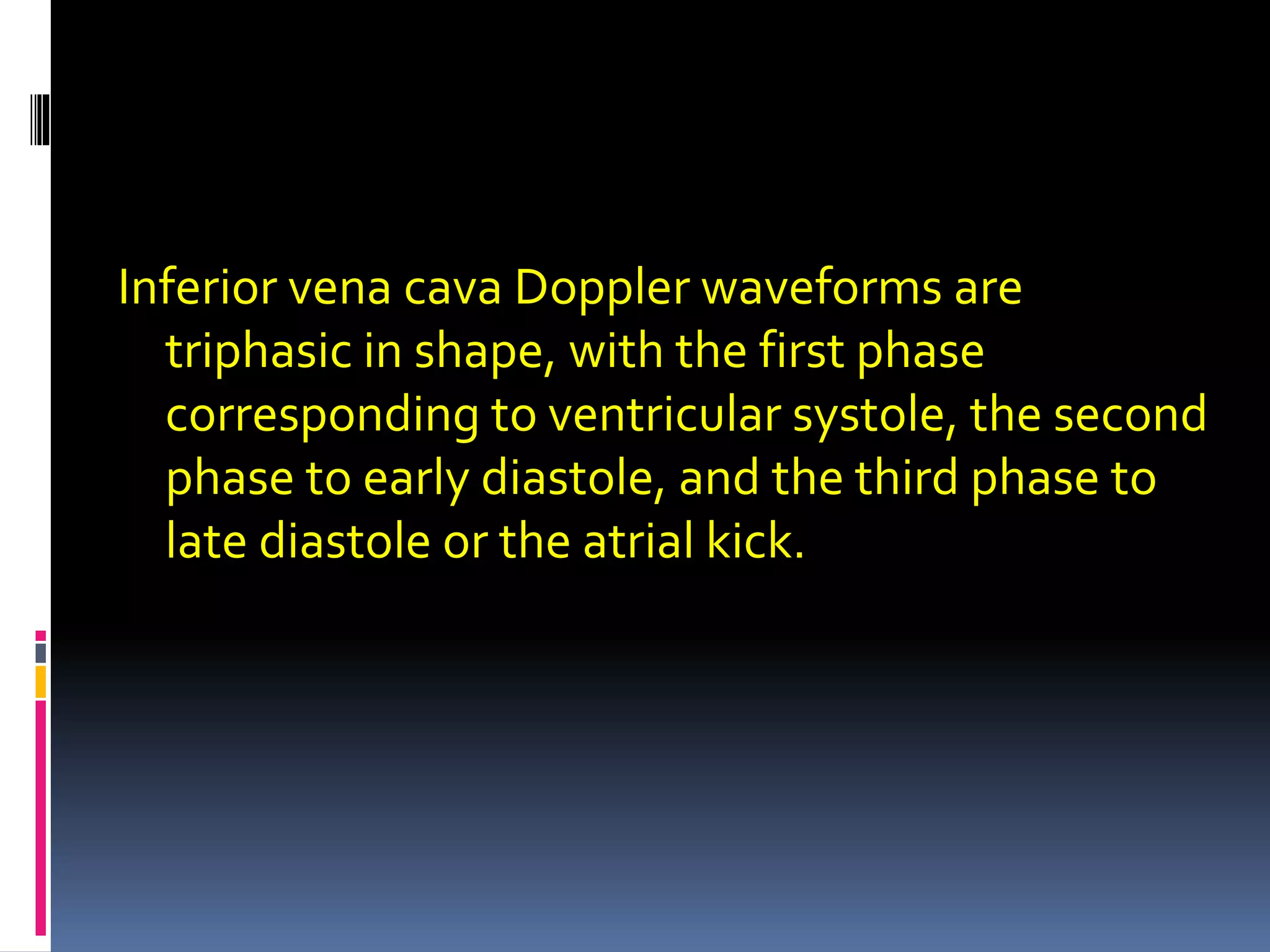 Inferior vena cava Doppler waveforms are triphasic in shape, with the first phase corresponding to ventricular systole, the second phase to early diastole, and the third phase to late diastole or the atrial kick.